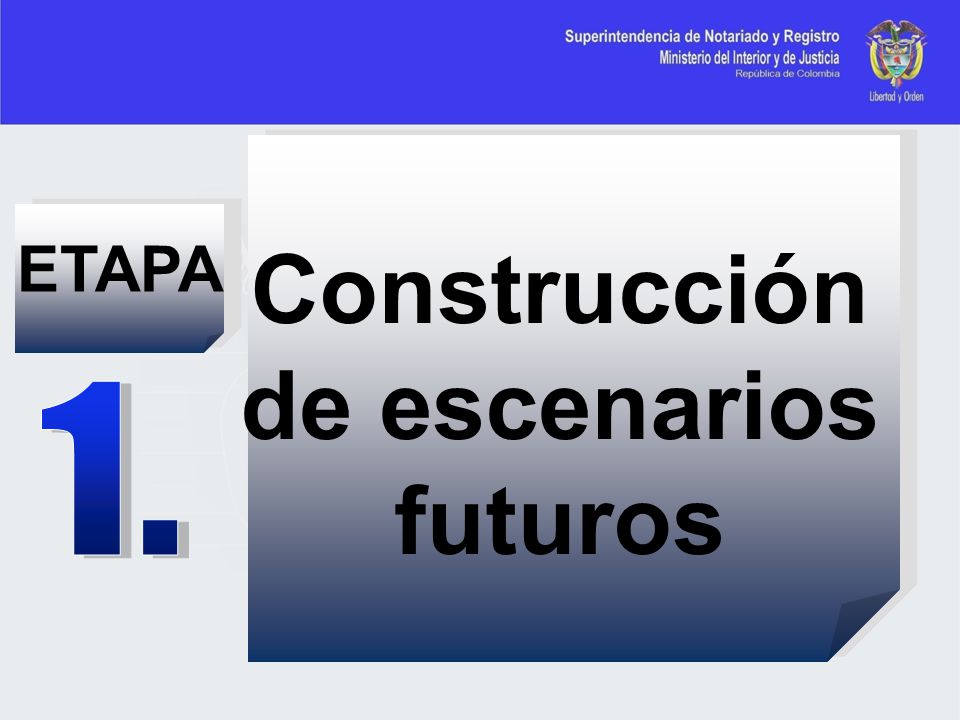 Superintendencia de Notariado y Registro
Ministerio del Interior y de Justicia
República de Colombia

Libertad y Orden

ETAPA

1.

Construcción de escenarios futuros